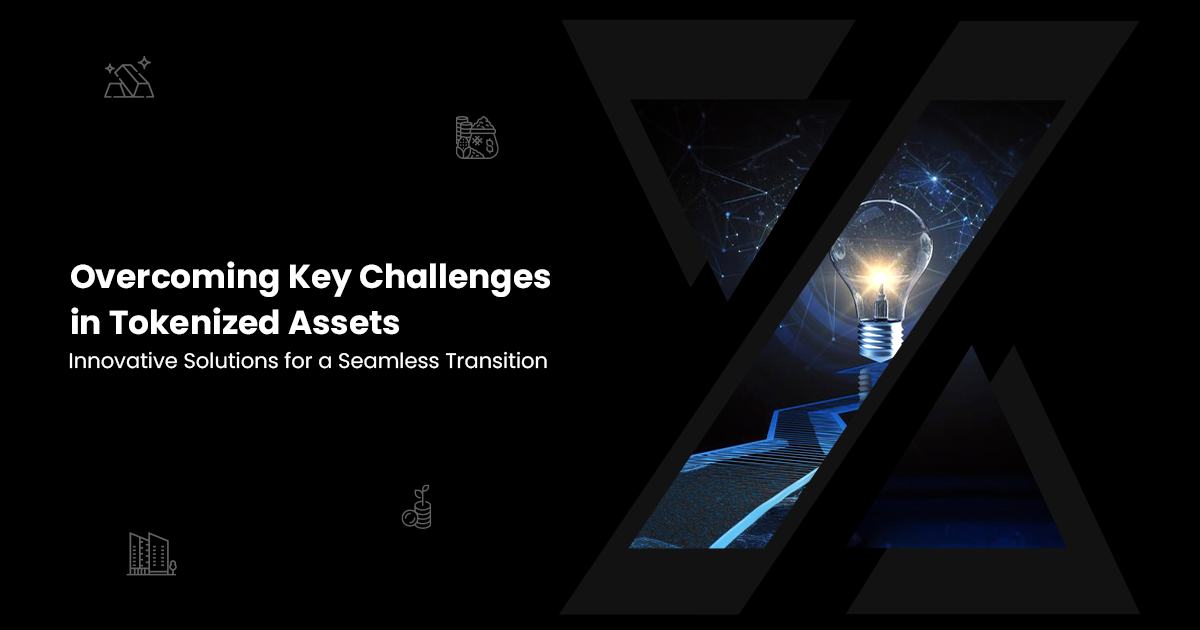 Overcoming Key Challenges in Tokenized Assets

Innovative Solutions for a Seamless Transition